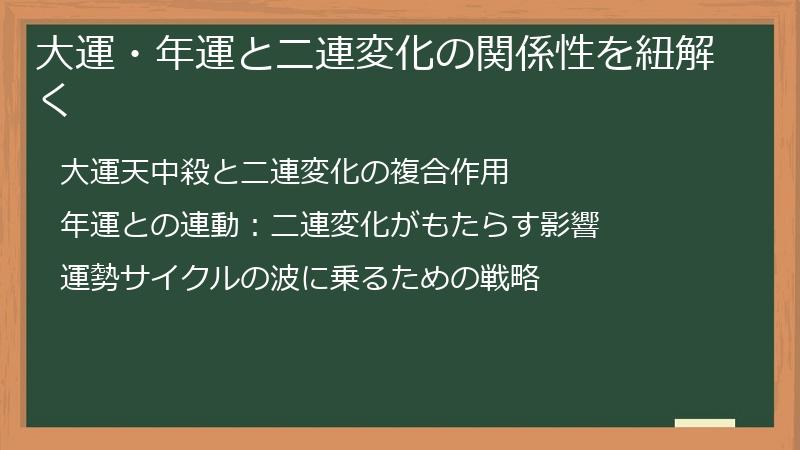 大運・年運と二連変化の関係性を紐解く

大運天中殺と二連変化の複合作用

年運との連動：二連変化がもたらす影響

運勢サイクルの波に乗るための戦略